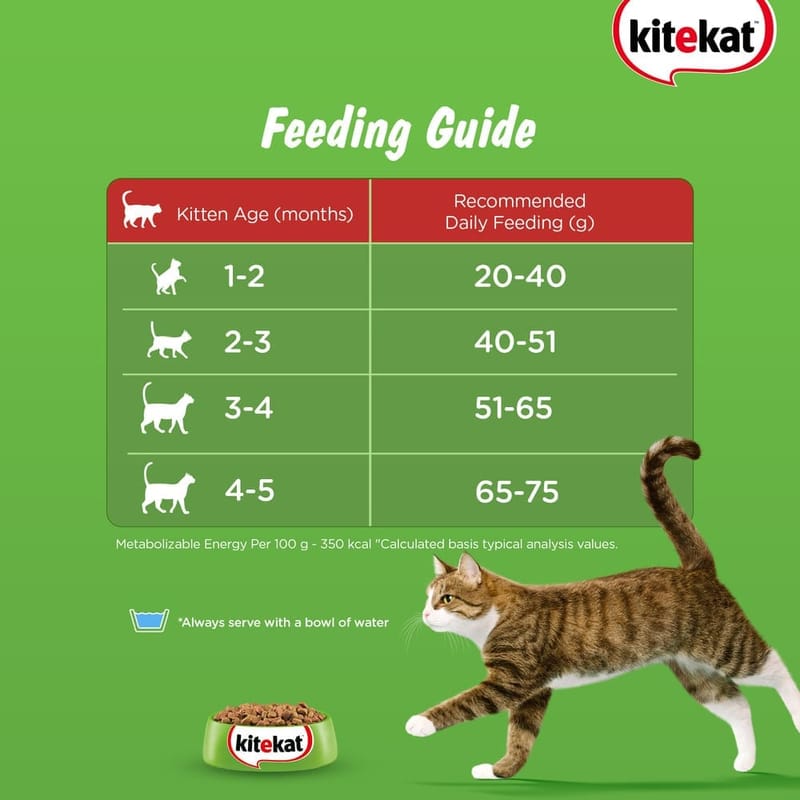 kitekat™

Feeding Guide

| Kitten Age (months) | Recommended Daily Feeding (g) |
|---|---|
| 1-2 | 20-40 |
| 2-3 | 40-51 |
| 3-4 | 51-65 |
| 4-5 | 65-75 |

Metabolizable Energy Per 100 g - 350 kcal "Calculated basis typical analysis values.

*Always serve with a bowl of water

kitekat